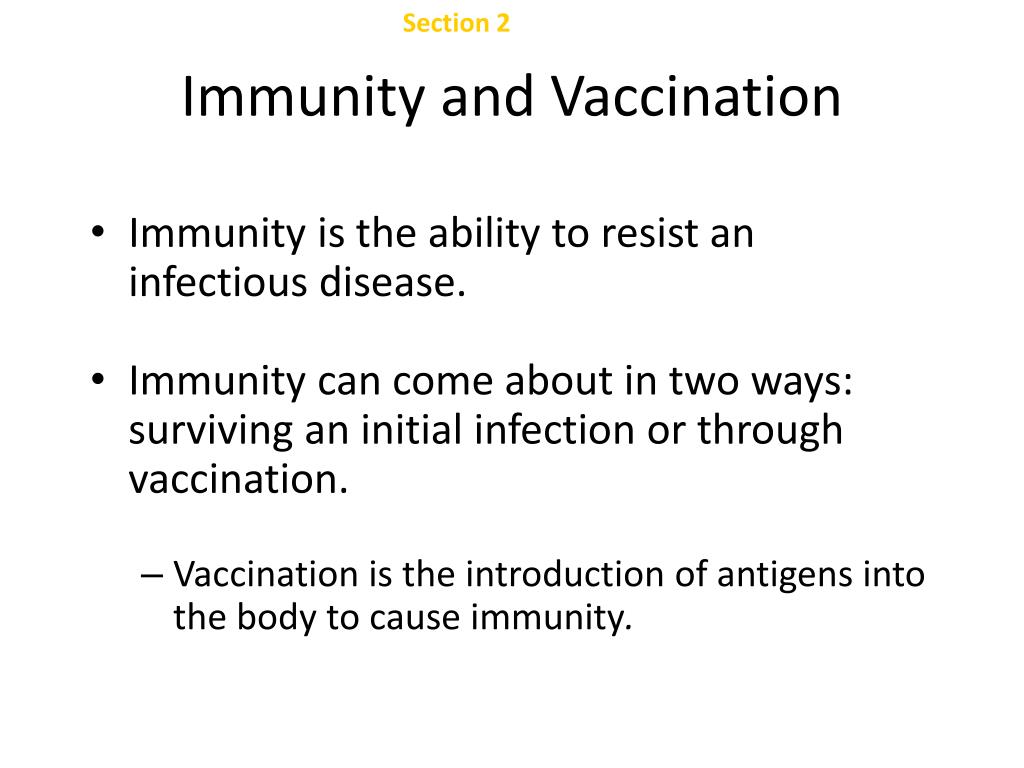 Section 2

Immunity and Vaccination

• Immunity is the ability to resist an infectious disease.

• Immunity can come about in two ways: surviving an initial infection or through vaccination.

– Vaccination is the introduction of antigens into the body to cause immunity.